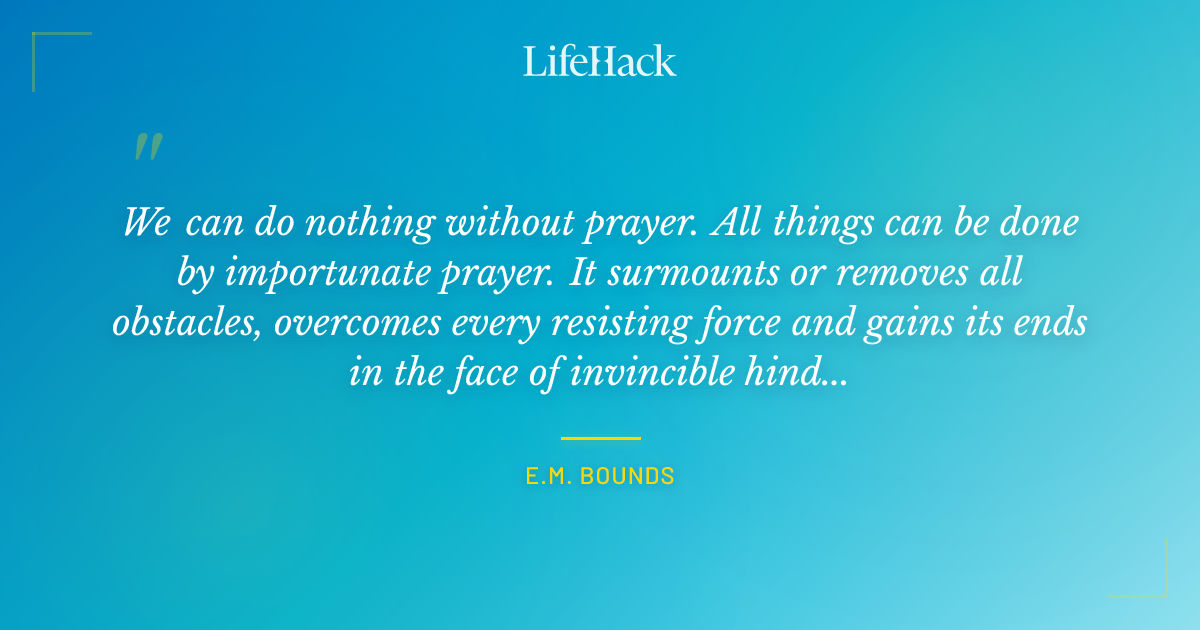 LifeHack

"

We can do nothing without prayer. All things can be done by importunate prayer. It surmounts or removes all obstacles, overcomes every resisting force and gains its ends in the face of invincible hind...

E.M. BOUNDS